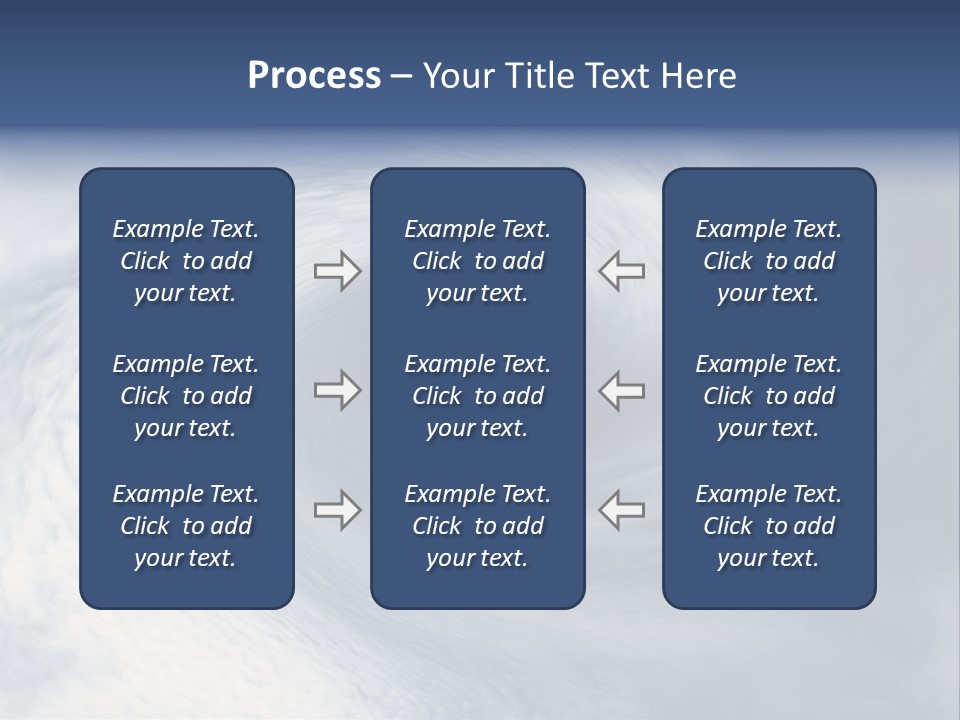 Process – Your Title Text Here

Example Text. Click to add your text.

Example Text. Click to add your text.

Example Text. Click to add your text.

Example Text. Click to add your text.

Example Text. Click to add your text.

Example Text. Click to add your text.

Example Text. Click to add your text.

Example Text. Click to add your text.

Example Text. Click to add your text.